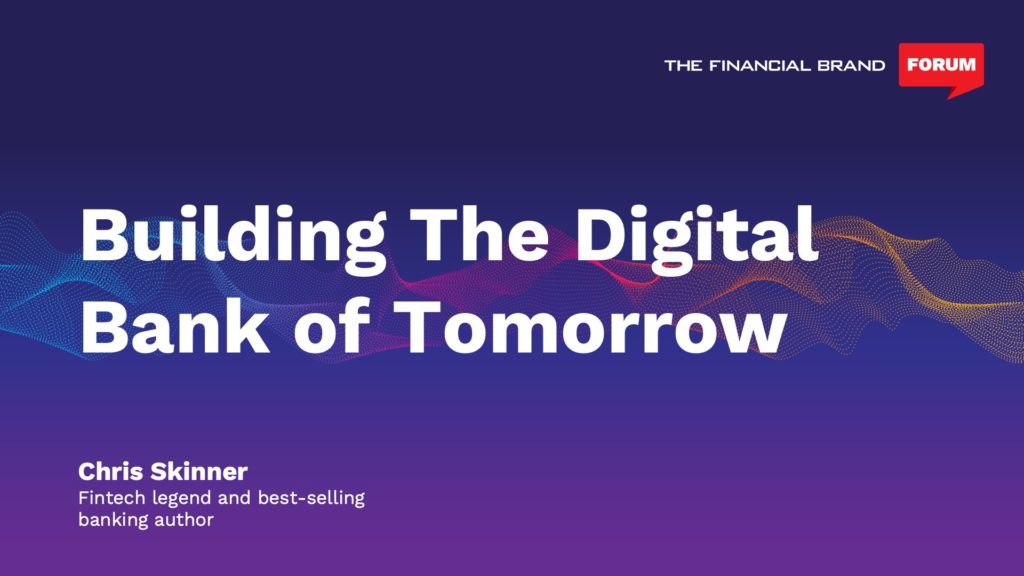 THE FINANCIAL BRAND FORUM

Building The Digital Bank of Tomorrow

Chris Skinner
Fintech legend and best-selling banking author